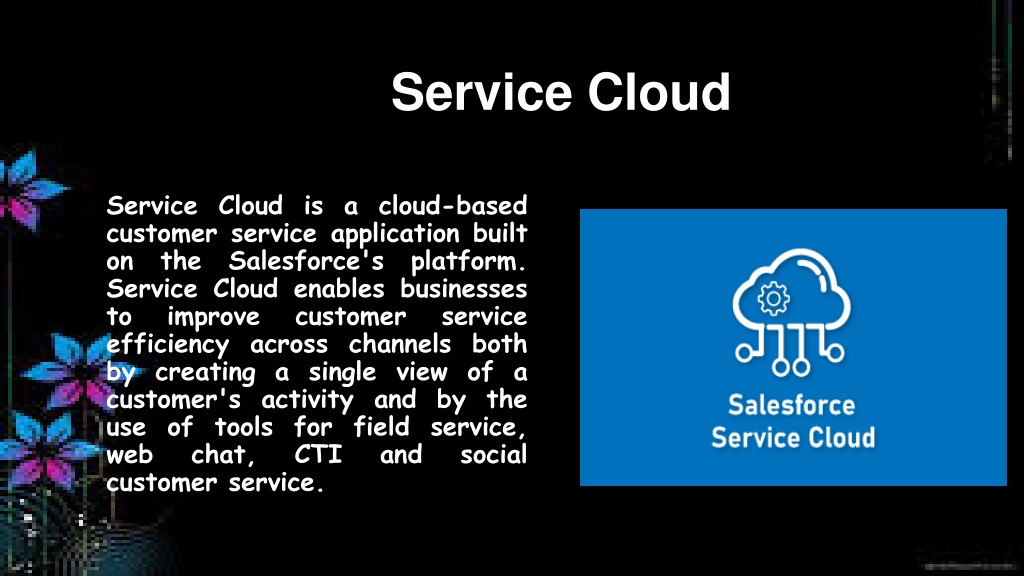 Service Cloud

Service Cloud is a cloud-based customer service application built on the Salesforce's platform. Service Cloud enables businesses to improve customer service efficiency across channels both by creating a single view of a customer's activity and by the use of tools for field service, web chat, CTI and social customer service.

Salesforce Service Cloud